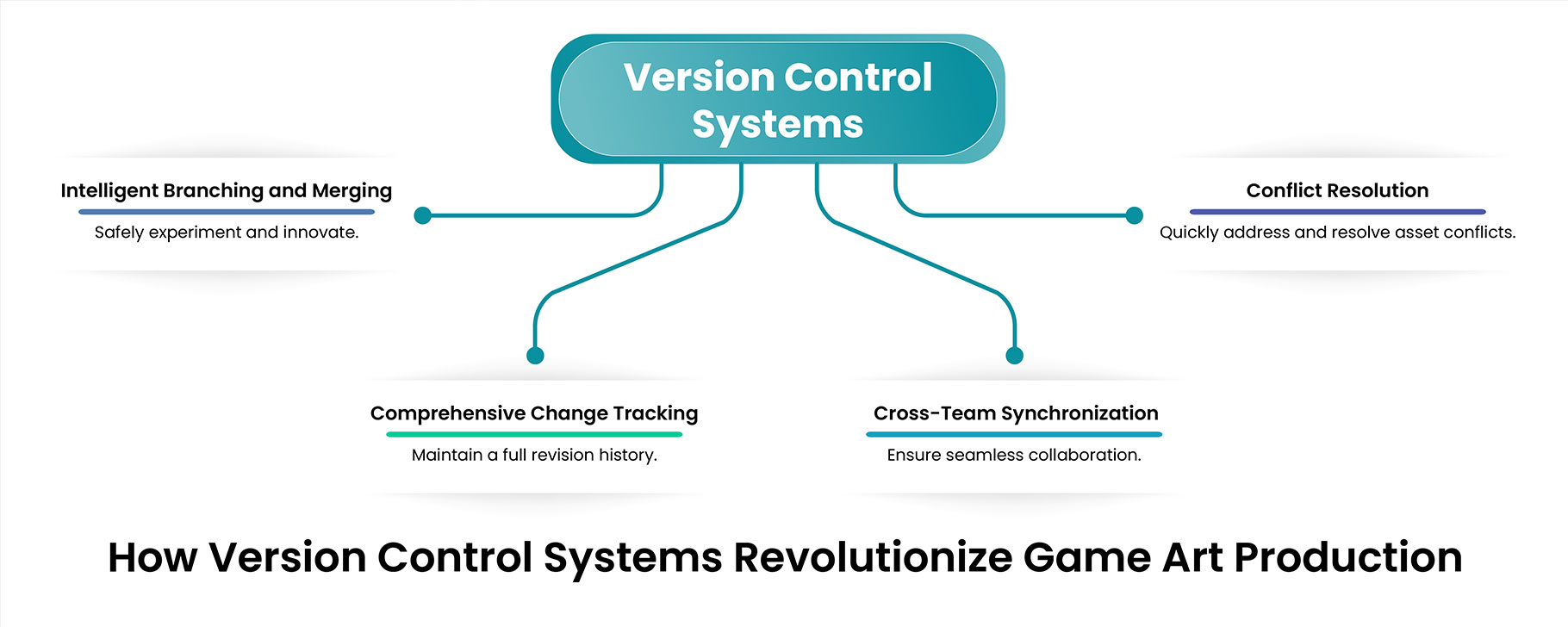 Version Control Systems

Intelligent Branching and Merging

Safely experiment and innovate.

Conflict Resolution

Quickly address and resolve asset conflicts.

Comprehensive Change Tracking

Maintain a full revision history.

Cross-Team Synchronization

Ensure seamless collaboration.

How Version Control Systems Revolutionize Game Art Production